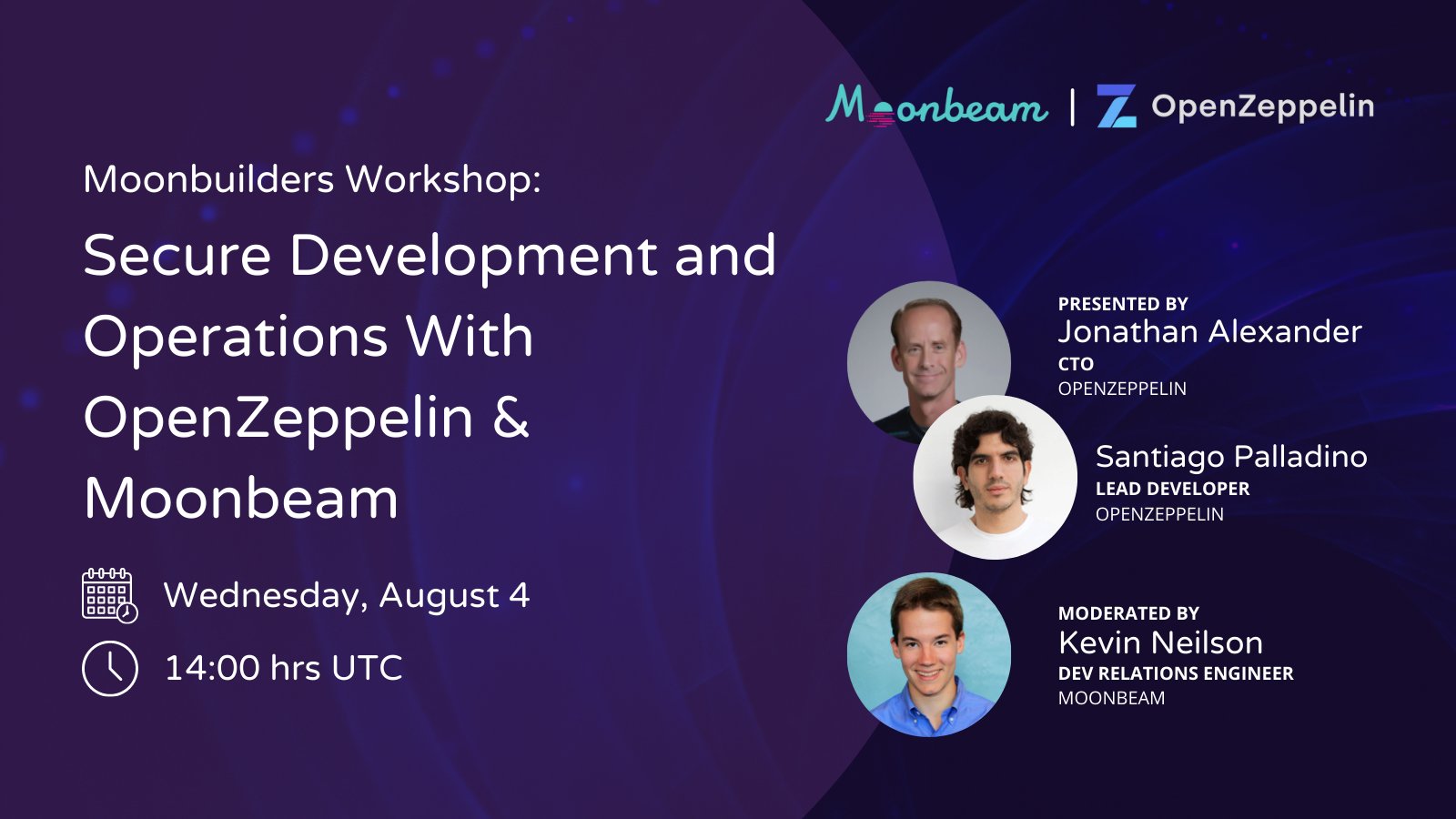 Moonbeam | OpenZeppelin

Moonbuilders Workshop:

Secure Development and Operations With OpenZeppelin & Moonbeam

Wednesday, August 4

14:00 hrs UTC

PRESENTED BY
Jonathan Alexander
CTO
OPENZEPPELIN

Santiago Palladino
LEAD DEVELOPER
OPENZEPPELIN

MODERATED BY
Kevin Neilson
DEV RELATIONS ENGINEER
MOONBEAM